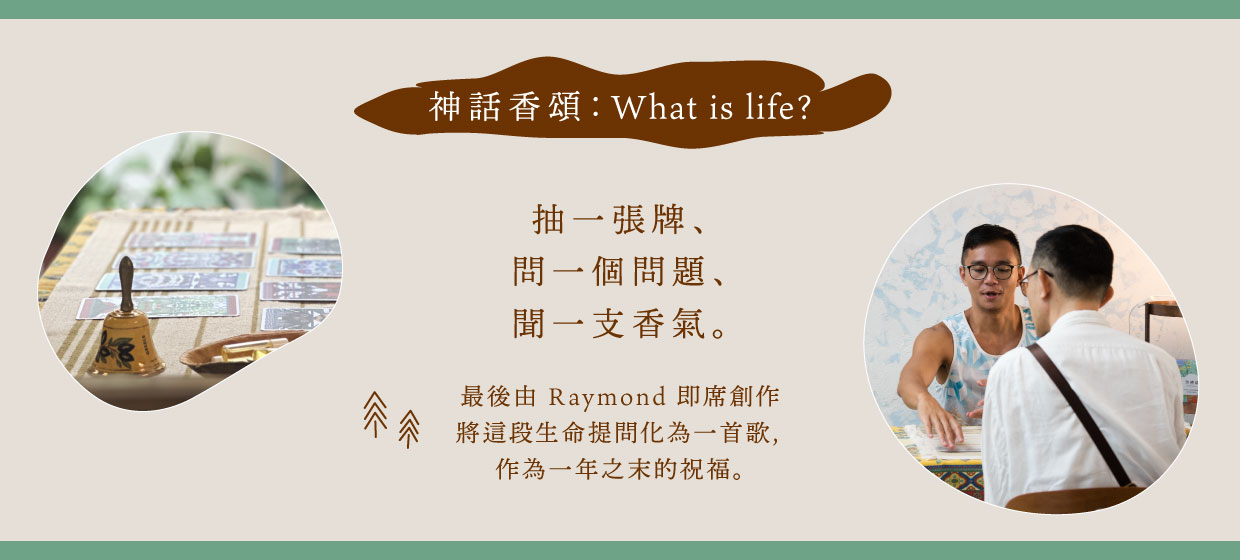 神話香頌：What is life?

抽一張牌、
問一個問題、
聞一支香氣。

最後由 Raymond 即席創作
將這段生命提問化為一首歌,
作為一年之末的祝福。